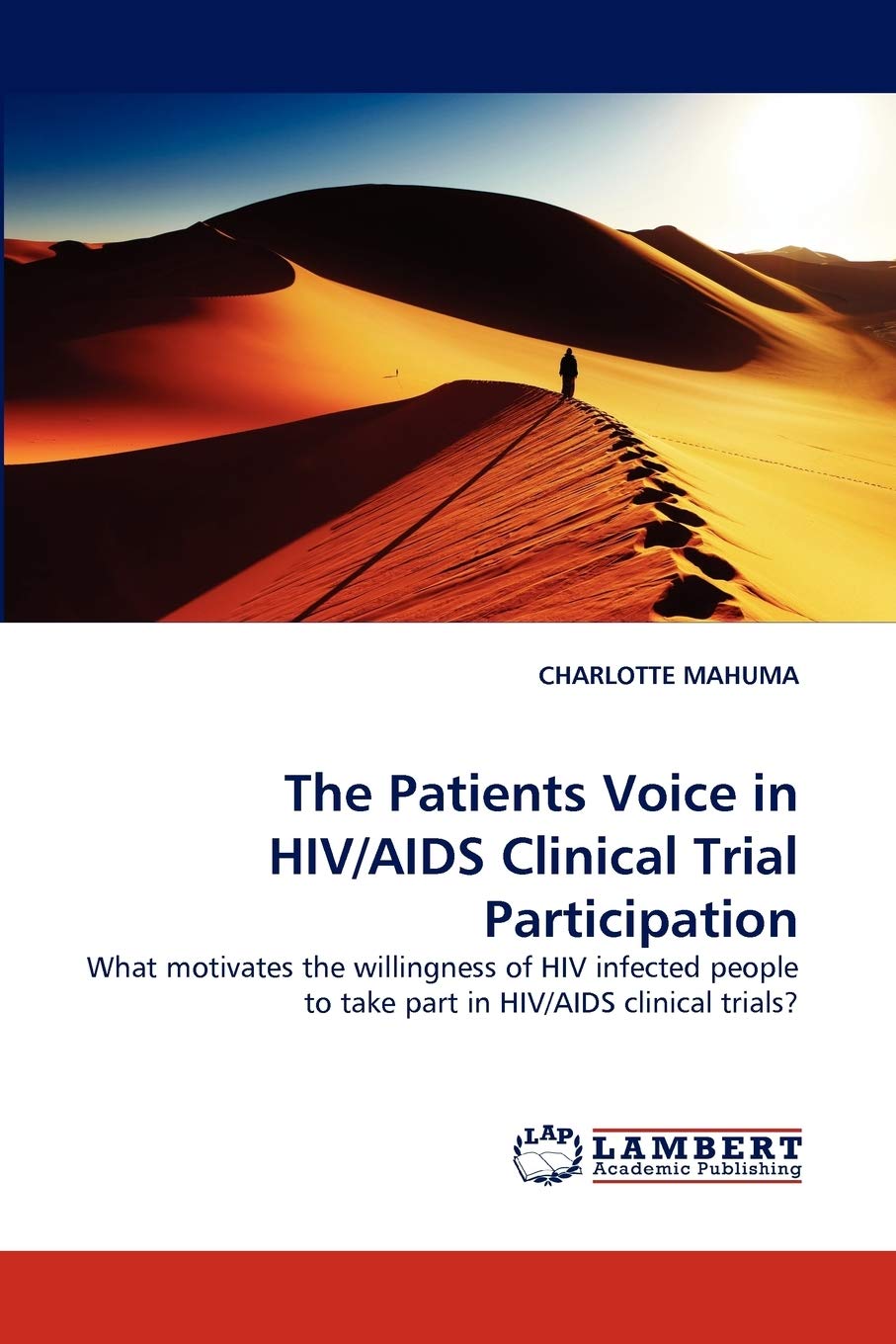 CHARLOTTE MAHUMA

The Patients Voice in HIV/AIDS Clinical Trial Participation

What motivates the willingness of HIV infected people to take part in HIV/AIDS clinical trials?

LAP LAMBERT Academic Publishing